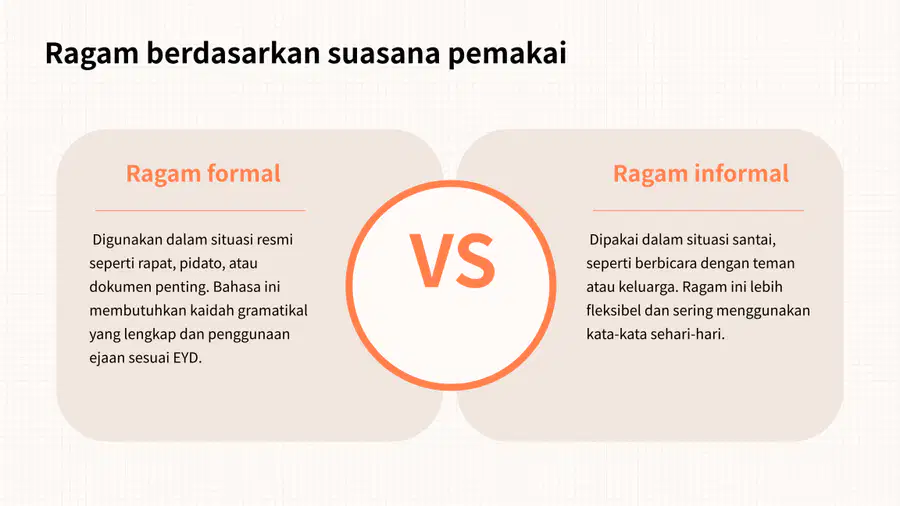 Ragam berdasarkan suasana pemakai

Ragam formal

Digunakan dalam situasi resmi seperti rapat, pidato, atau dokumen penting. Bahasa ini membutuhkan kaidah gramatikal yang lengkap dan penggunaan ejaan sesuai EYD.

VS

Ragam informal

Dipakai dalam situasi santai, seperti berbicara dengan teman atau keluarga. Ragam ini lebih fleksibel dan sering menggunakan kata-kata sehari-hari.